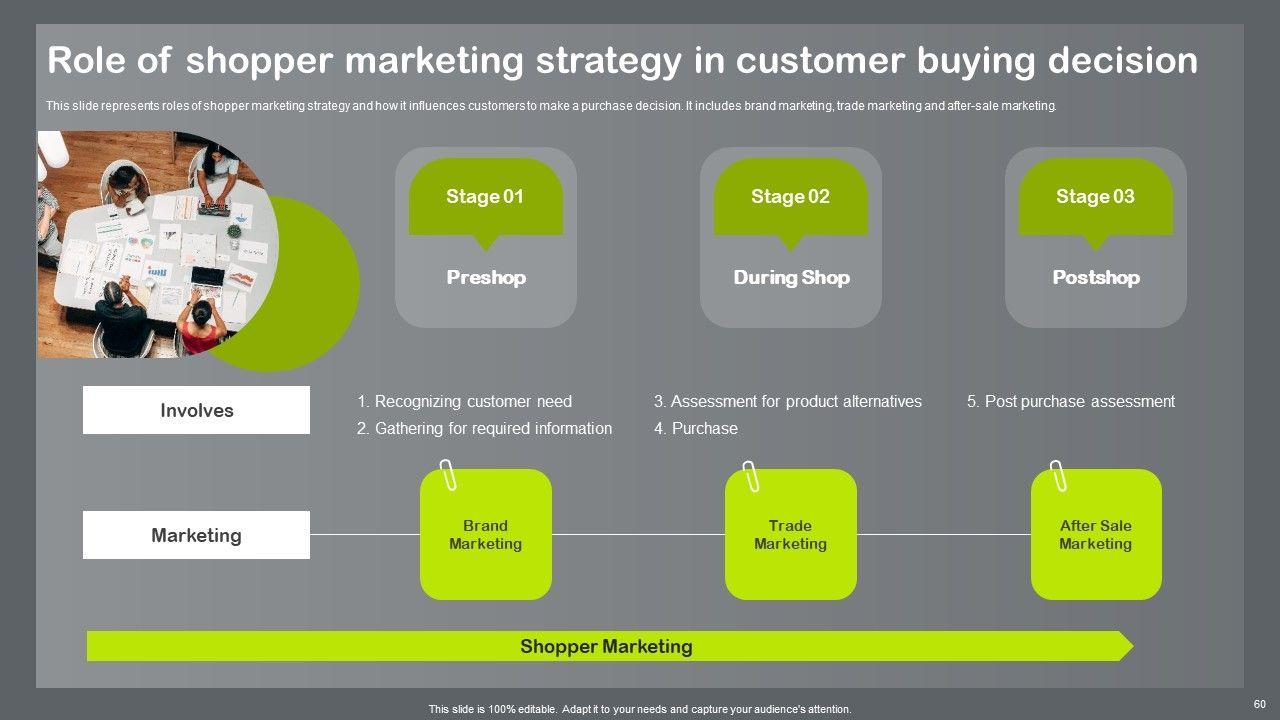 Role of shopper marketing strategy in customer buying decision

This slide represents roles of shopper marketing strategy and how it influences customers to make a purchase decision. It includes brand marketing, trade marketing and after-sale marketing.

Stage 01

Preshop

Stage 02

During Shop

Stage 03

Postshop

Involves

1. Recognizing customer need
2. Gathering for required information

3. Assessment for product alternatives
4. Purchase

5. Post purchase assessment

Marketing

Brand Marketing

Trade Marketing

After Sale Marketing

Shopper Marketing

This slide is 100% editable. Adapt it to your needs and capture your audience's attention.

60